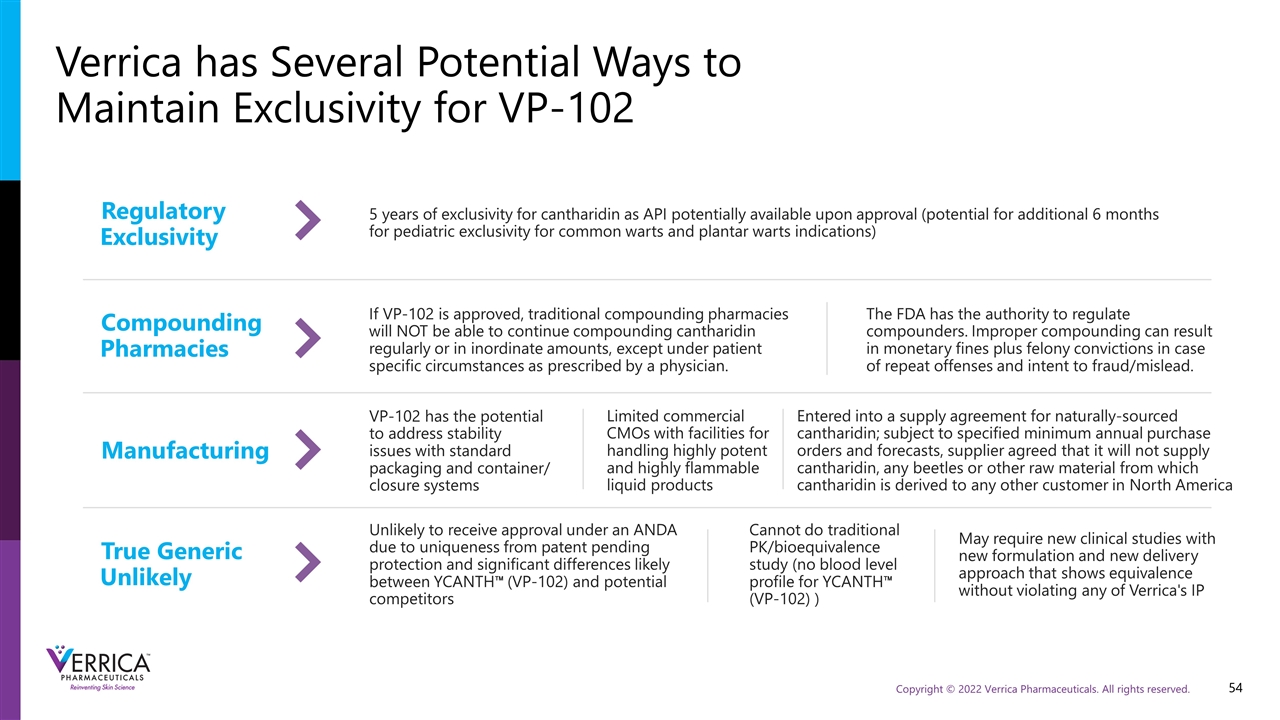 Verrica has Several Potential Ways to Maintain Exclusivity for VP-102

Regulatory Exclusivity

5 years of exclusivity for cantharidin as API potentially available upon approval (potential for additional 6 months for pediatric exclusivity for common warts and plantar warts indications)

Compounding Pharmacies

If VP-102 is approved, traditional compounding pharmacies will NOT be able to continue compounding cantharidin regularly or in inordinate amounts, except under patient specific circumstances as prescribed by a physician.

The FDA has the authority to regulate compounders. Improper compounding can result in monetary fines plus felony convictions in case of repeat offenses and intent to fraud/mislead.

Manufacturing

VP-102 has the potential to address stability issues with standard packaging and container/ closure systems

Limited commercial CMOs with facilities for handling highly potent and highly flammable liquid products

Entered into a supply agreement for naturally-sourced cantharidin; subject to specified minimum annual purchase orders and forecasts, supplier agreed that it will not supply cantharidin, any beetles or other raw material from which cantharidin is derived to any other customer in North America

True Generic Unlikely

Unlikely to receive approval under an ANDA due to uniqueness from patent pending protection and significant differences likely between YCANTH™ (VP-102) and potential competitors

Cannot do traditional PK/bioequivalence study (no blood level profile for YCANTH™ (VP-102) )

May require new clinical studies with new formulation and new delivery approach that shows equivalence without violating any of Verrica's IP

VERRICA PHARMACEUTICALS
Reinventing Skin Science

Copyright © 2022 Verrica Pharmaceuticals. All rights reserved.

54